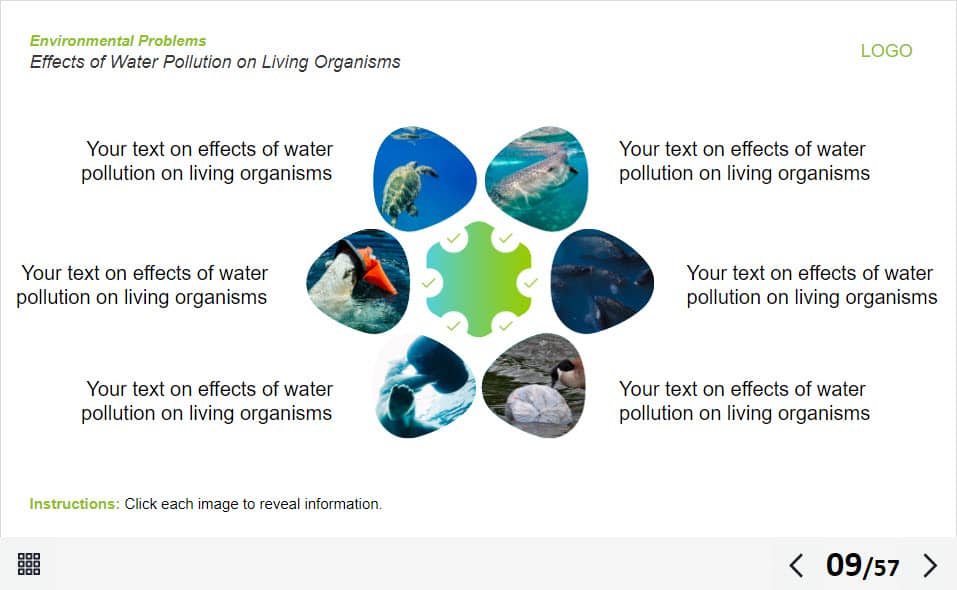 Environmental Problems
Effects of Water Pollution on Living Organisms

LOGO

Your text on effects of water pollution on living organisms

Your text on effects of water pollution on living organisms

Your text on effects of water pollution on living organisms

Your text on effects of water pollution on living organisms

Your text on effects of water pollution on living organisms

Your text on effects of water pollution on living organisms

Instructions: Click each image to reveal information.

09/57